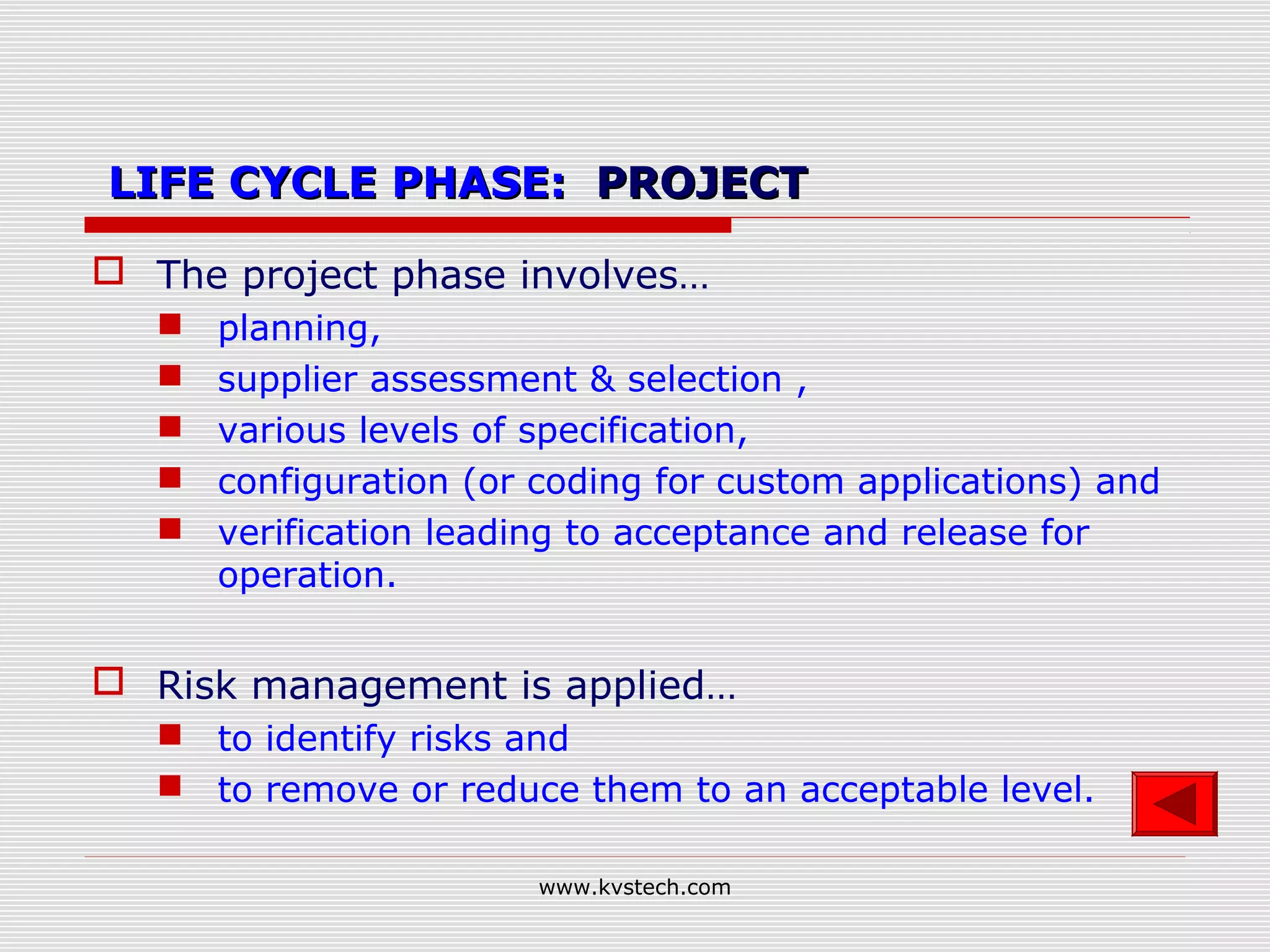 LIFE CYCLE PHASE: PROJECT

The project phase involves…

planning,

supplier assessment & selection ,

various levels of specification,

configuration (or coding for custom applications) and

verification leading to acceptance and release for operation.

Risk management is applied…

to identify risks and

to remove or reduce them to an acceptable level.

www.kvstech.com